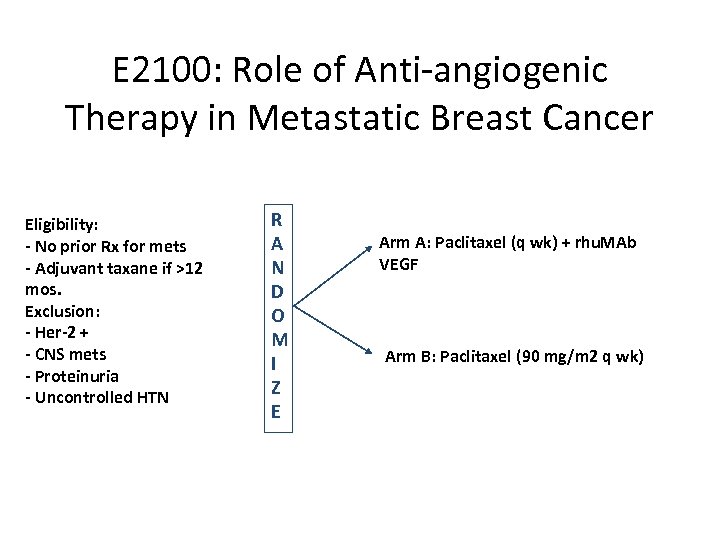 E2100: Role of Anti-angiogenic Therapy in Metastatic Breast Cancer

Eligibility:
- No prior Rx for mets
- Adjuvant taxane if >12 mos.
Exclusion:
- Her-2 +
- CNS mets
- Proteinuria
- Uncontrolled HTN

R
A
N
D
O
M
I
Z
E

Arm A: Paclitaxel (q wk) + rhuMAb VEGF

Arm B: Paclitaxel (90 mg/m2 q wk)